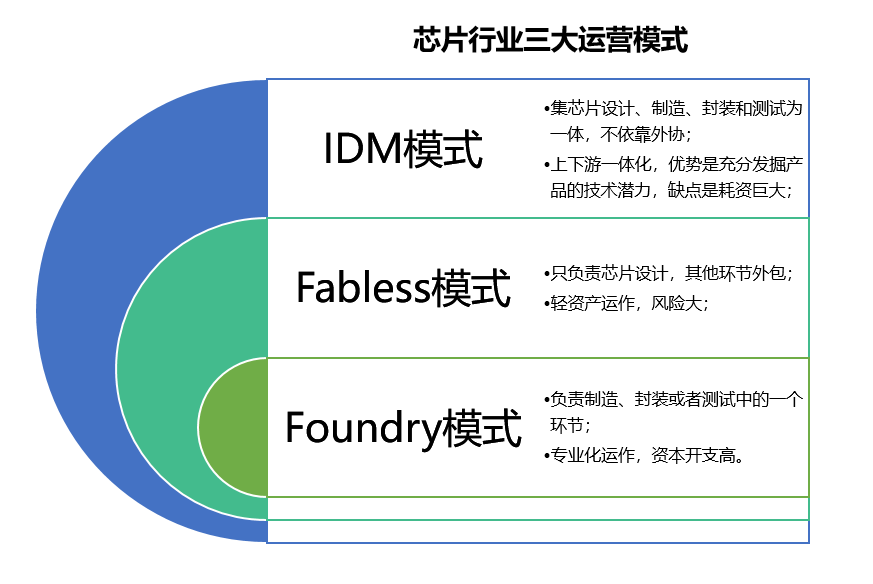 芯片行业三大运营模式

IDM模式

•集芯片设计、制造、封装和测试为一体，不依靠外协；
•上下游一体化，优势是充分发掘产品的技术潜力，缺点是耗资巨大；

Fabless模式

•只负责芯片设计，其他环节外包；
•轻资产运作，风险大；

Foundry模式

•负责制造、封装或者测试中的一个环节；
•专业化运作，资本开支高。